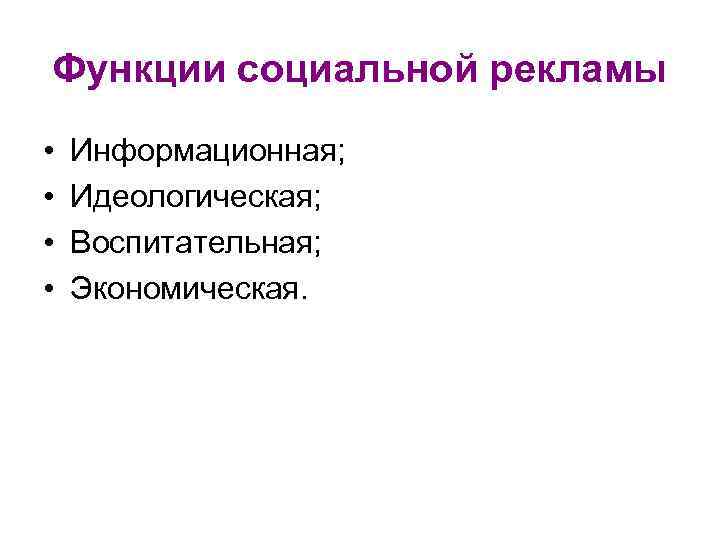 Функции социальной рекламы

• Информационная;
• Идеологическая;
• Воспитательная;
• Экономическая.